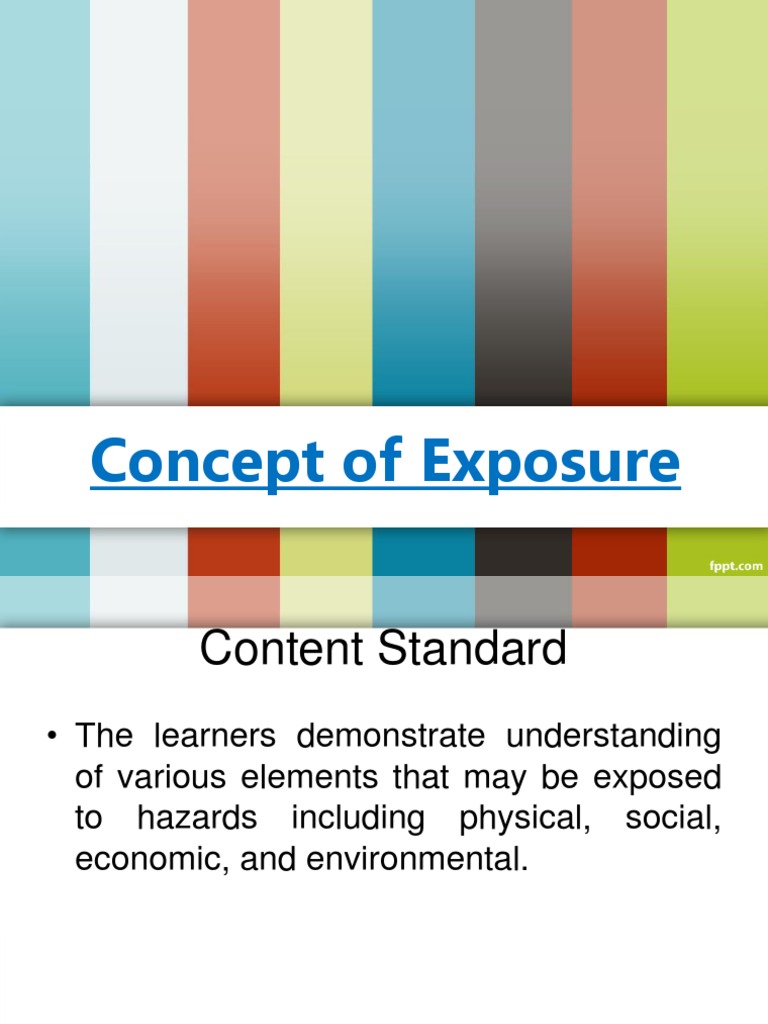 Concept of Exposure

fppt.com

Content Standard

• The learners demonstrate understanding of various elements that may be exposed to hazards including physical, social, economic, and environmental.